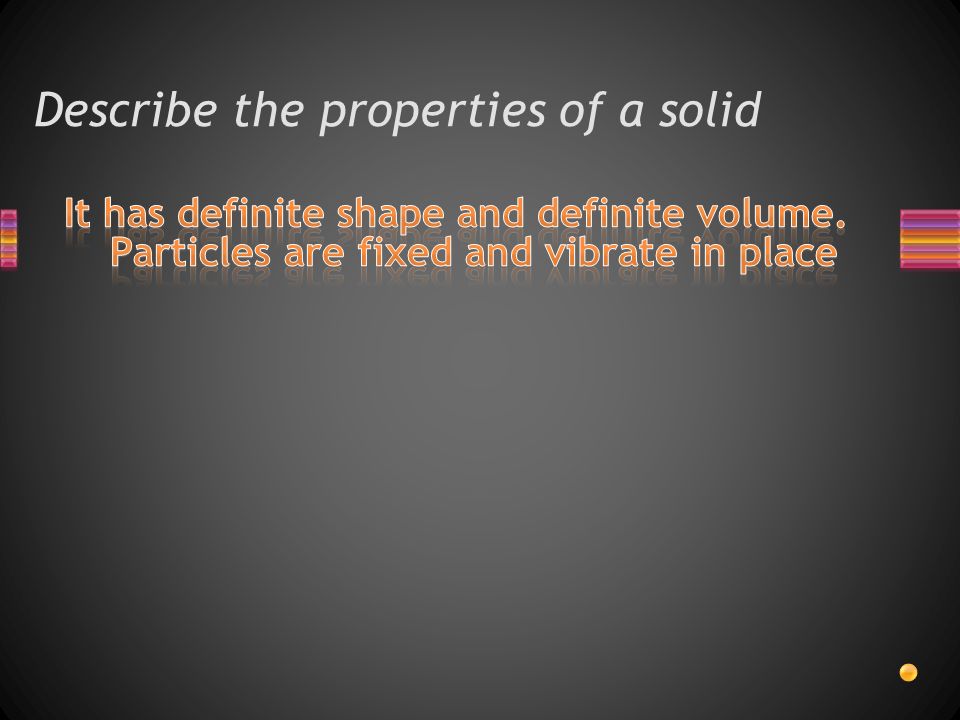 Describe the properties of a solid

It has definite shape and definite volume. Particles are fixed and vibrate in place